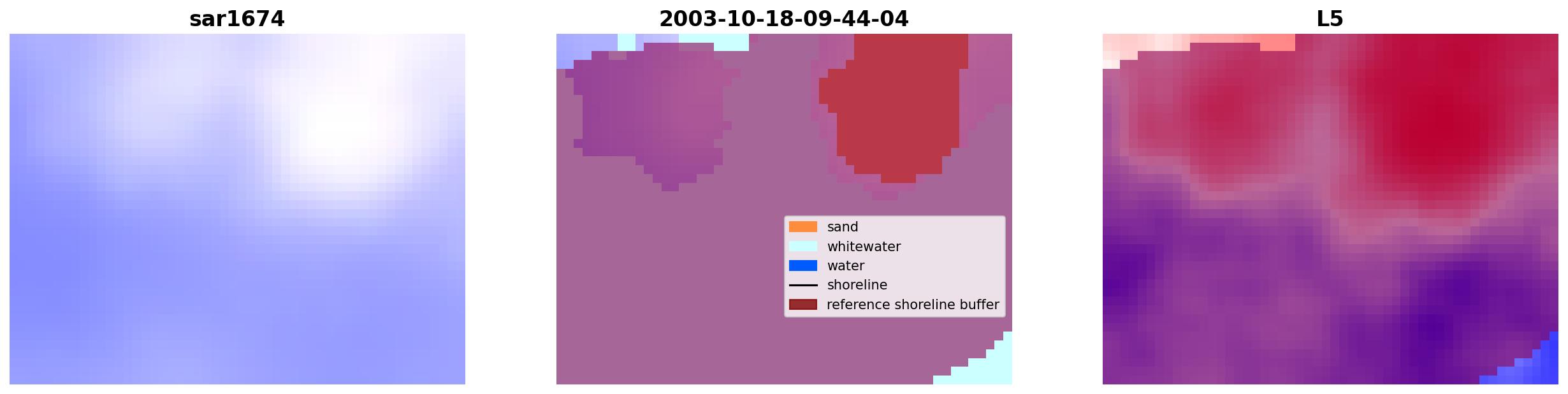 sar1674

2003-10-18-09-44-04

sand
whitewater
water
shoreline
reference shoreline buffer

L5